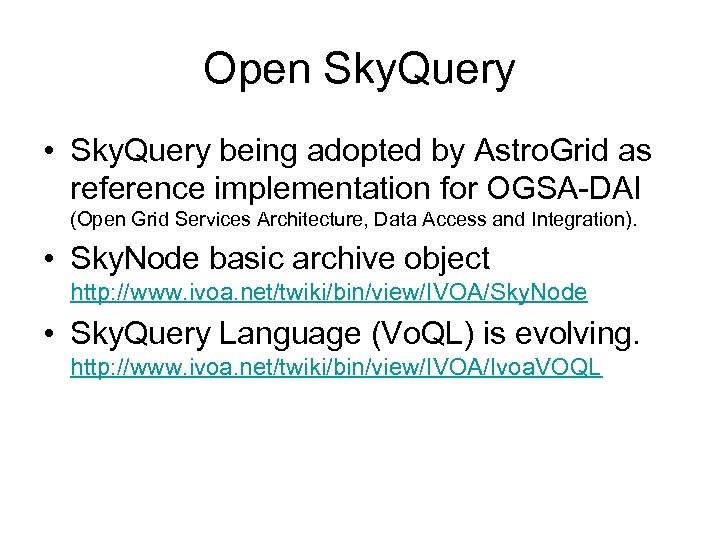 Open SkyQuery

• SkyQuery being adopted by AstroGrid as reference implementation for OGSA-DAI (Open Grid Services Architecture, Data Access and Integration).

• SkyNode basic archive object http://www.ivoa.net/twiki/bin/view/IVOA/SkyNode

• SkyQuery Language (VoQL) is evolving. http://www.ivoa.net/twiki/bin/view/IVOA/IvoaVOQL